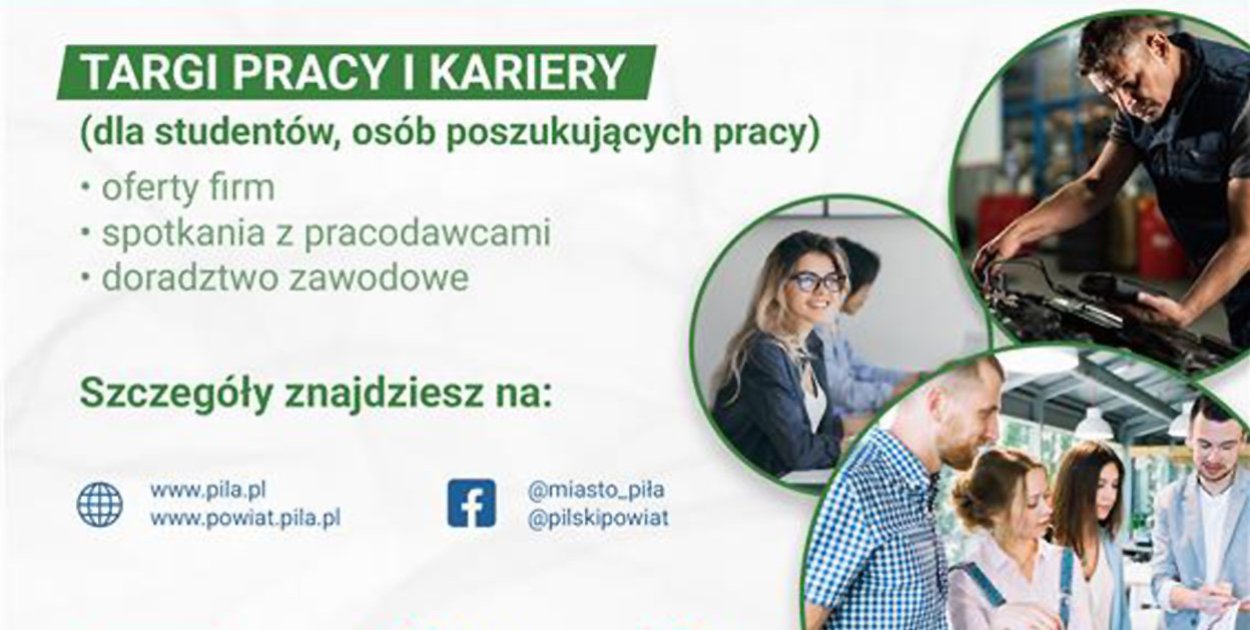 TARGI PRACY I KARIERY
(dla studentów, osób poszukujących pracy)
• oferty firm
• spotkania z pracodawcami
• doradztwo zawodowe

Szczegóły znajdziesz na:

www.pila.pl
www.powiat.pila.pl

@miasto_piła
@pilskipowiat